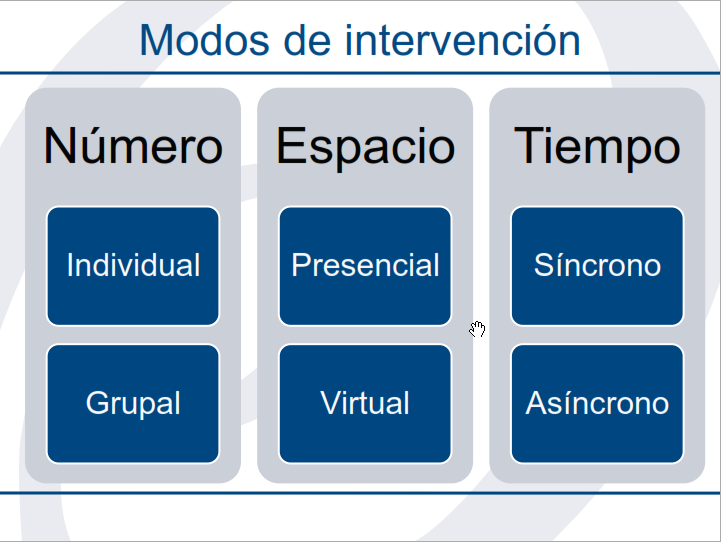 Modos de intervención

Número

Individual

Grupal

Espacio

Presencial

Virtual

Tiempo

Síncrono

Asíncrono